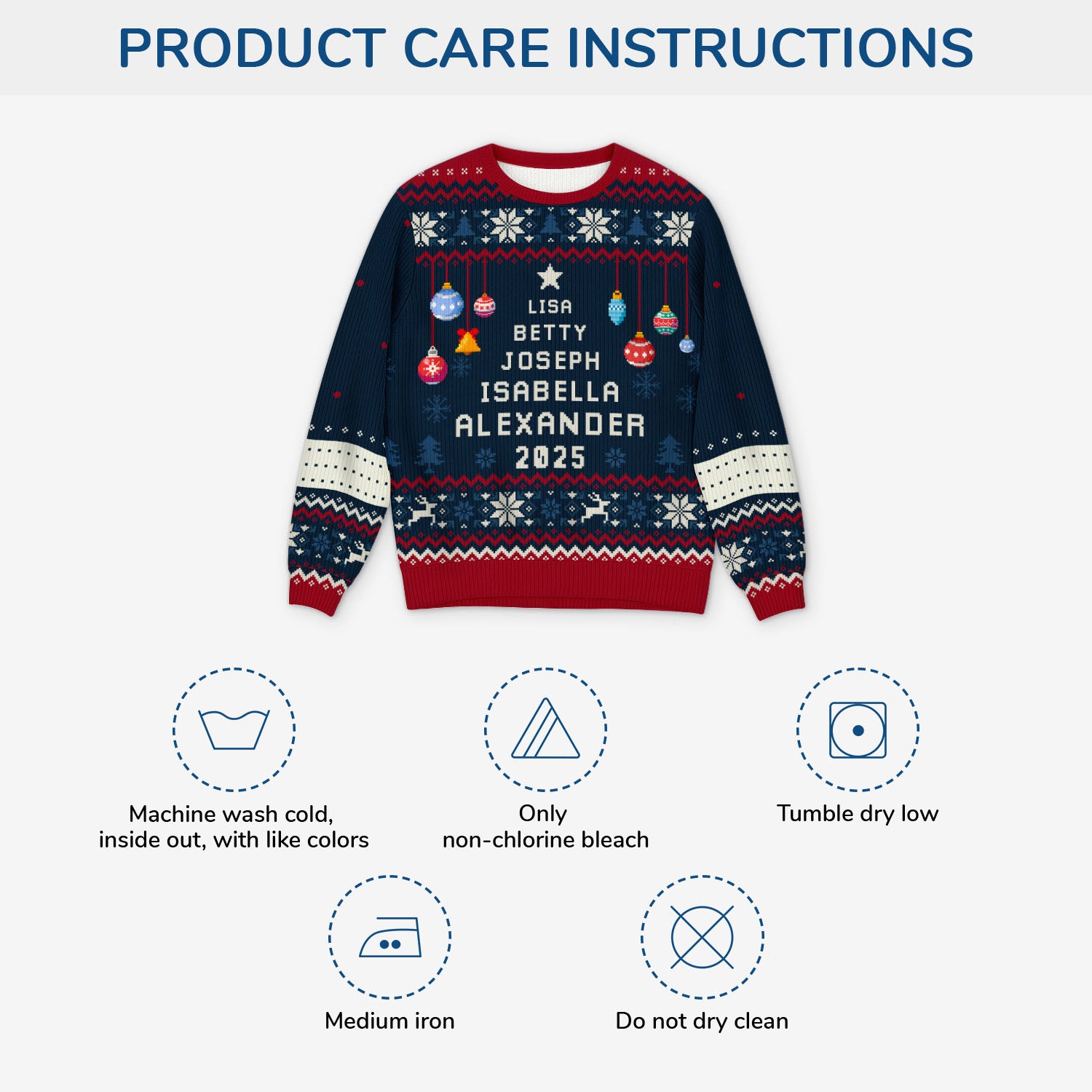 PRODUCT CARE INSTRUCTIONS

LISA
BETTY
JOSEPH
ISABELLA
ALEXANDER
2025

Machine wash cold, inside out, with like colors

Only non-chlorine bleach

Tumble dry low

Medium iron

Do not dry clean